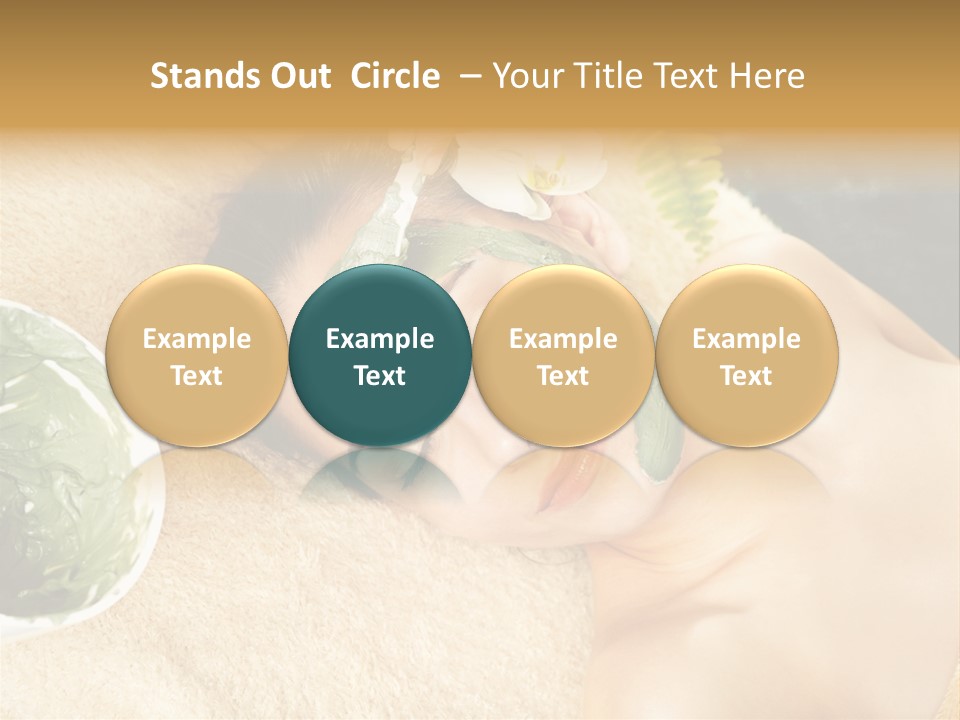 Stands Out Circle – Your Title Text Here

Example Text

Example Text

Example Text

Example Text